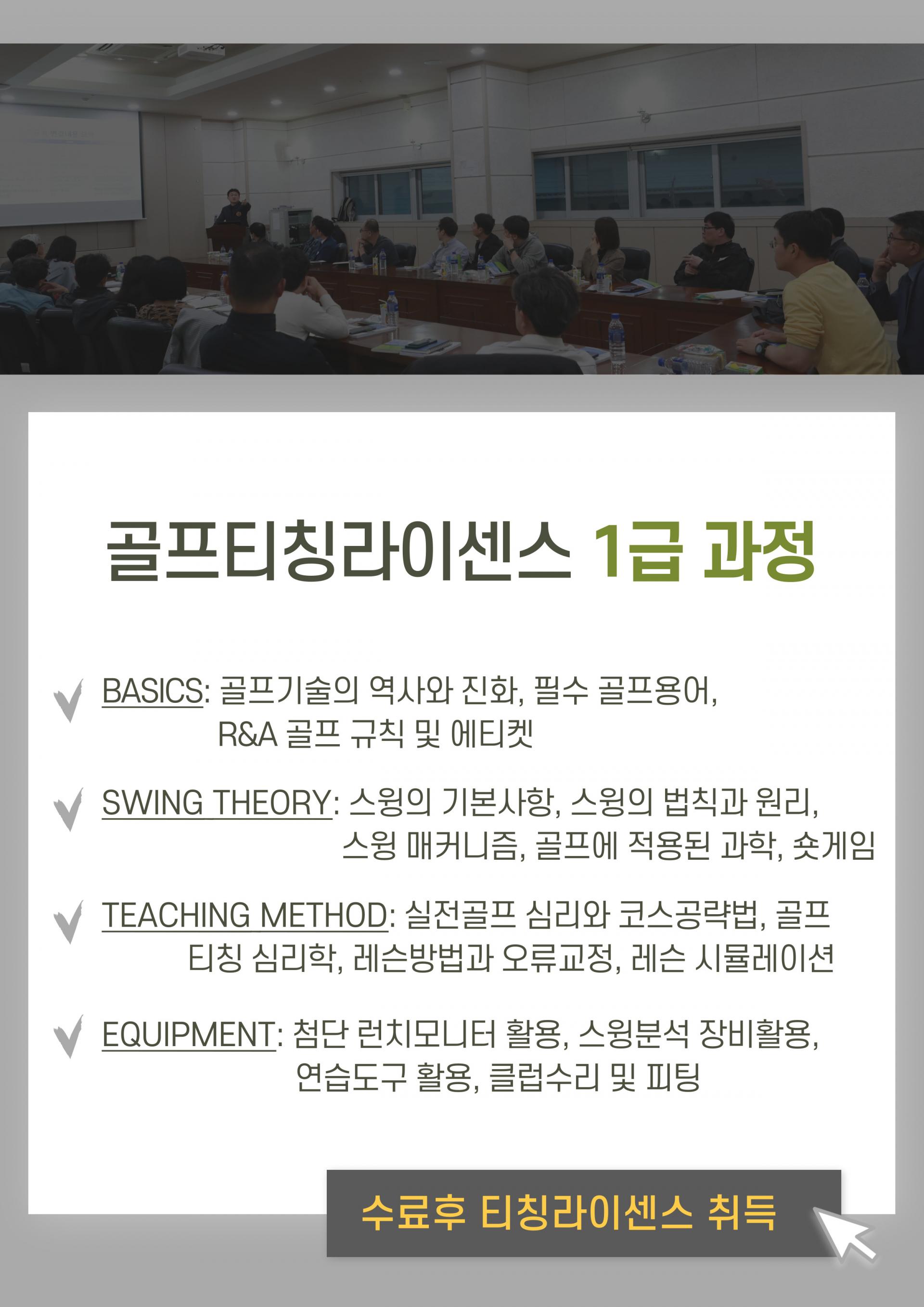 골프티칭라이센스 1급 과정

BASICS: 골프기술의 역사와 진화, 필수 골프용어, R&A 골프 규칙 및 에티켓

SWING THEORY: 스윙의 기본사항, 스윙의 법칙과 원리, 스윙 매커니즘, 골프에 적용된 과학, 숏게임

TEACHING METHOD: 실전골프 심리와 코스공략법, 골프 티칭 심리학, 레슨방법과 오류교정, 레슨 시뮬레이션

EQUIPMENT: 첨단 런치모니터 활용, 스윙분석 장비활용, 연습도구 활용, 클럽수리 및 피팅

수료후 티칭라이센스 취득